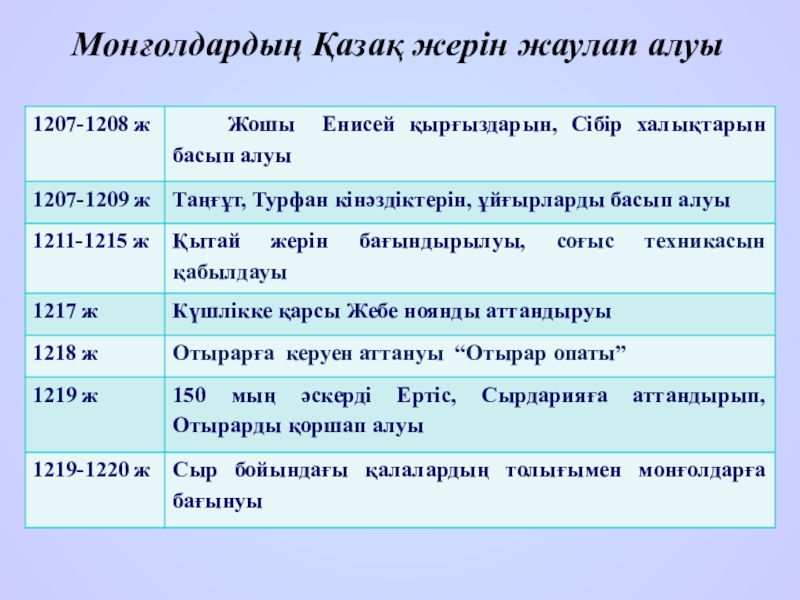 Монғолдардың Қазақ жерін жаулап алуы

| | |
|---|---|
| 1207-1208 ж | Жошы Енисей қырғыздарын, Сібір халықтарын басып алуы |
| 1207-1209 ж | Таңғұт, Турфан кінәздіктерін, ұйғырларды басып алуы |
| 1211-1215 ж | Қытай жерін бағындырылуы, соғыс техникасын қабылдауы |
| 1217 ж | Күшлікке қарсы Жебе ноянды аттандыруы |
| 1218 ж | Отырарға керуен аттануы “Отырар опаты” |
| 1219 ж | 150 мың әскерді Ертіс, Сырдарияға аттандырып, Отырарды қоршап алуы |
| 1219-1220 ж | Сыр бойындағы қалалардың толығымен монғолдарға бағынуы |